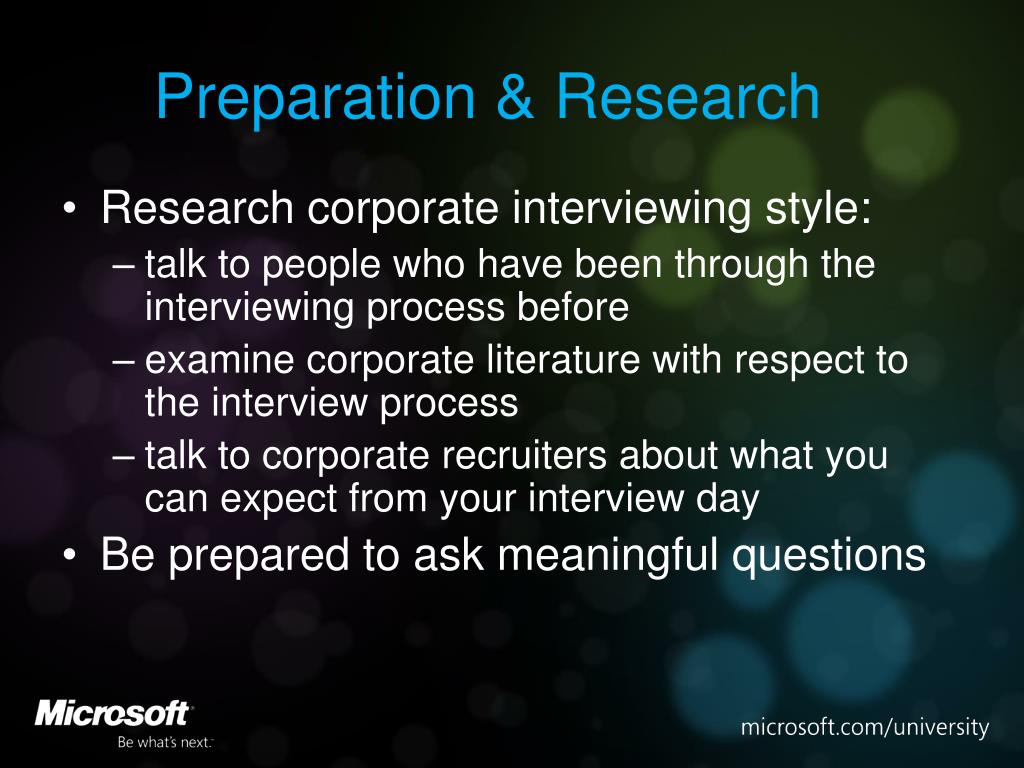 Preparation & Research

• Research corporate interviewing style:
– talk to people who have been through the interviewing process before
– examine corporate literature with respect to the interview process
– talk to corporate recruiters about what you can expect from your interview day
• Be prepared to ask meaningful questions

Microsoft
Be what's next.

microsoft.com/university